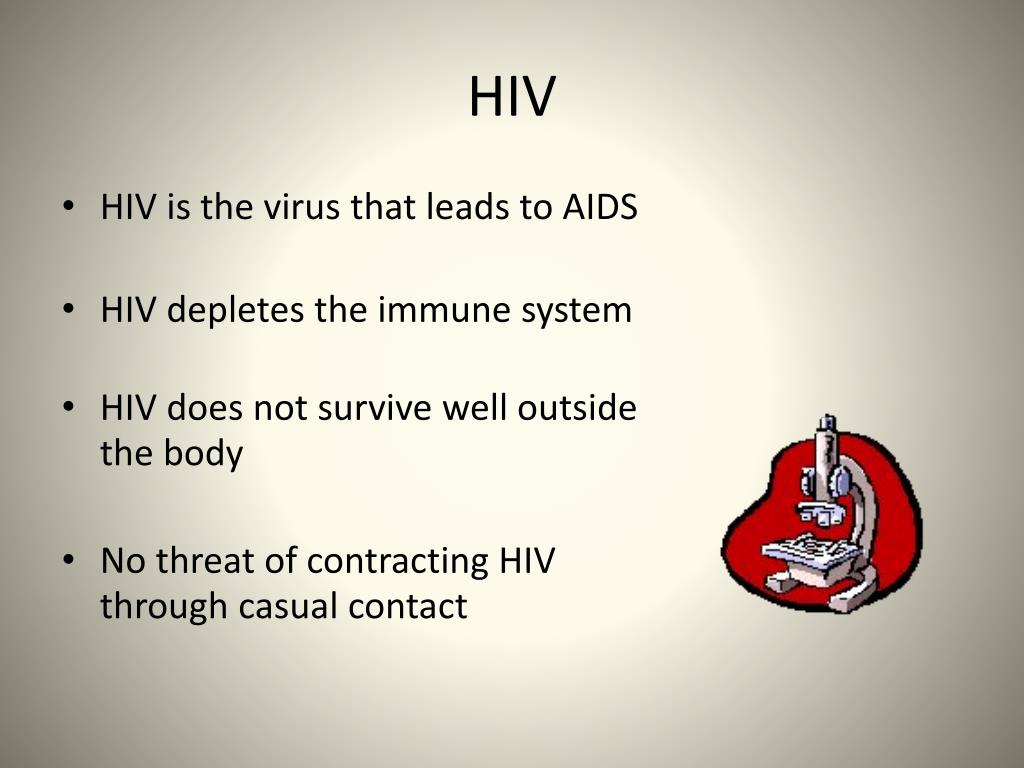 HIV

• HIV is the virus that leads to AIDS

• HIV depletes the immune system

• HIV does not survive well outside the body

• No threat of contracting HIV through casual contact